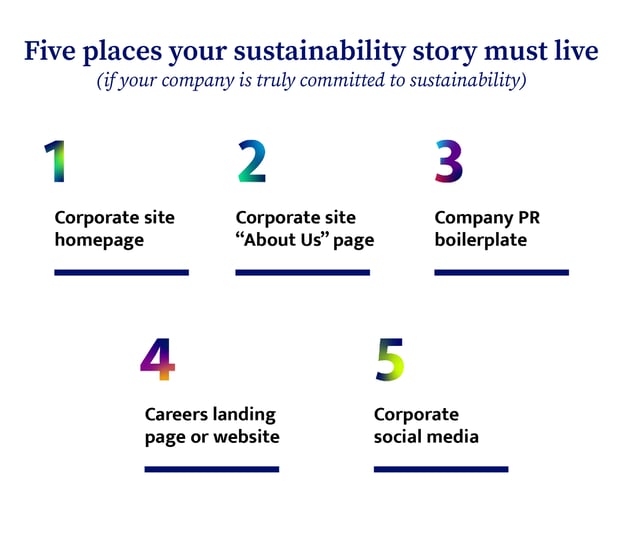 Five places your sustainability story must live
(if your company is truly committed to sustainability)

1
Corporate site homepage

2
Corporate site “About Us” page

3
Company PR boilerplate

4
Careers landing page or website

5
Corporate social media